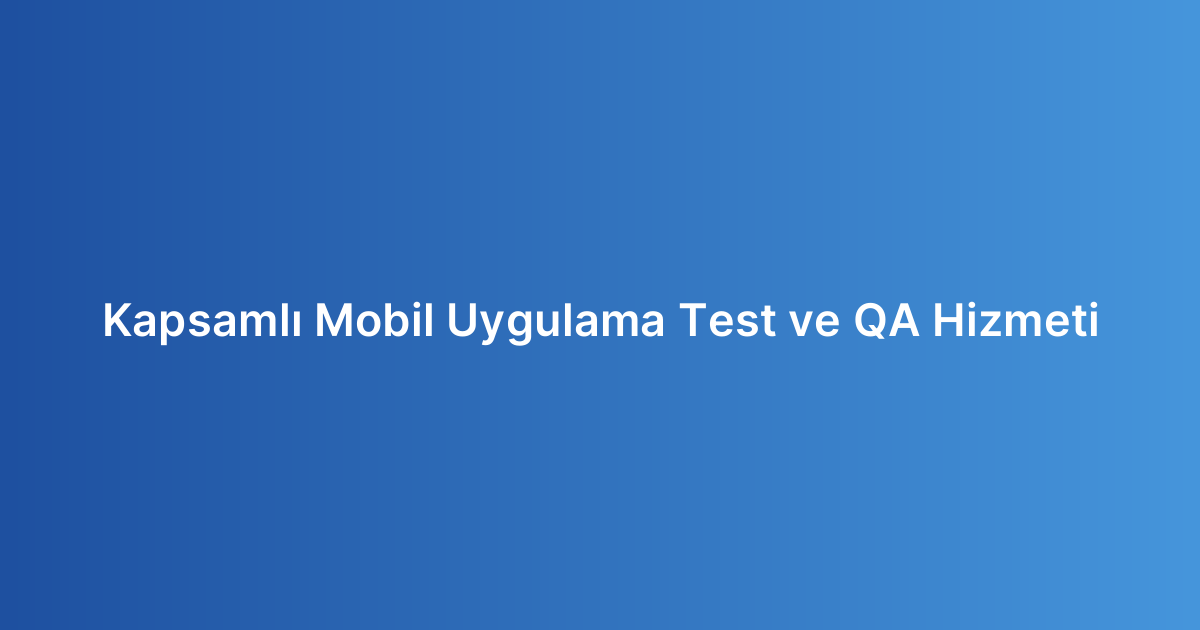 Kapsamlı Mobil Uygulama Test ve QA Hizmeti